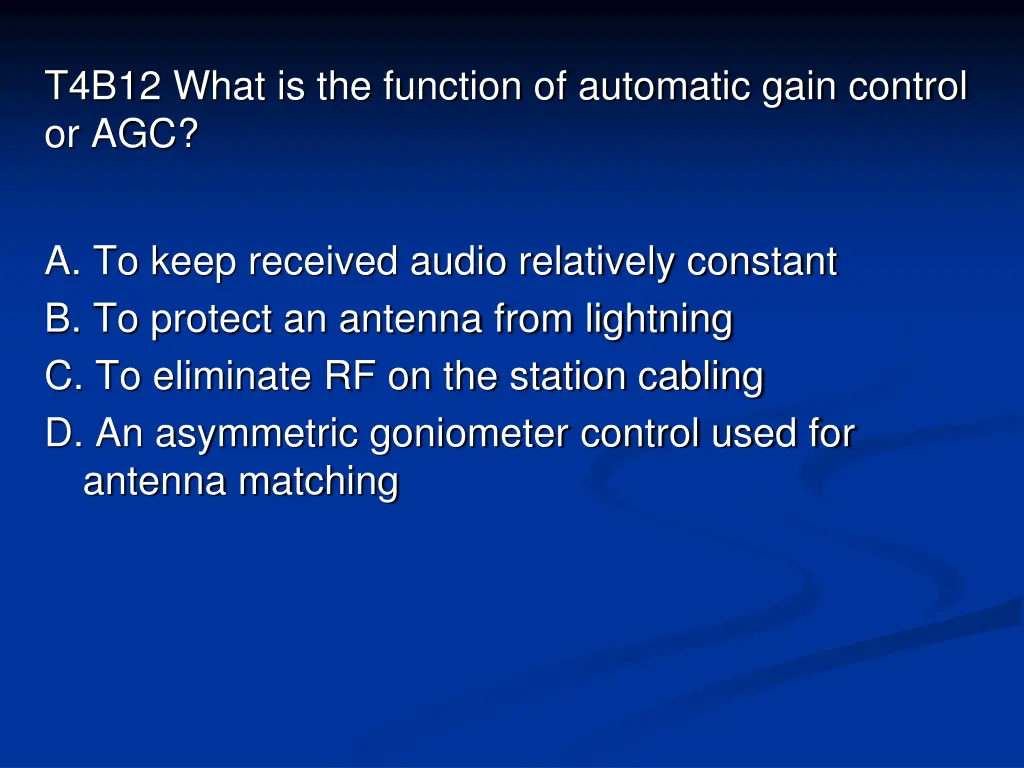 T4B12 What is the function of automatic gain control or AGC?

A. To keep received audio relatively constant
B. To protect an antenna from lightning
C. To eliminate RF on the station cabling
D. An asymmetric goniometer control used for antenna matching